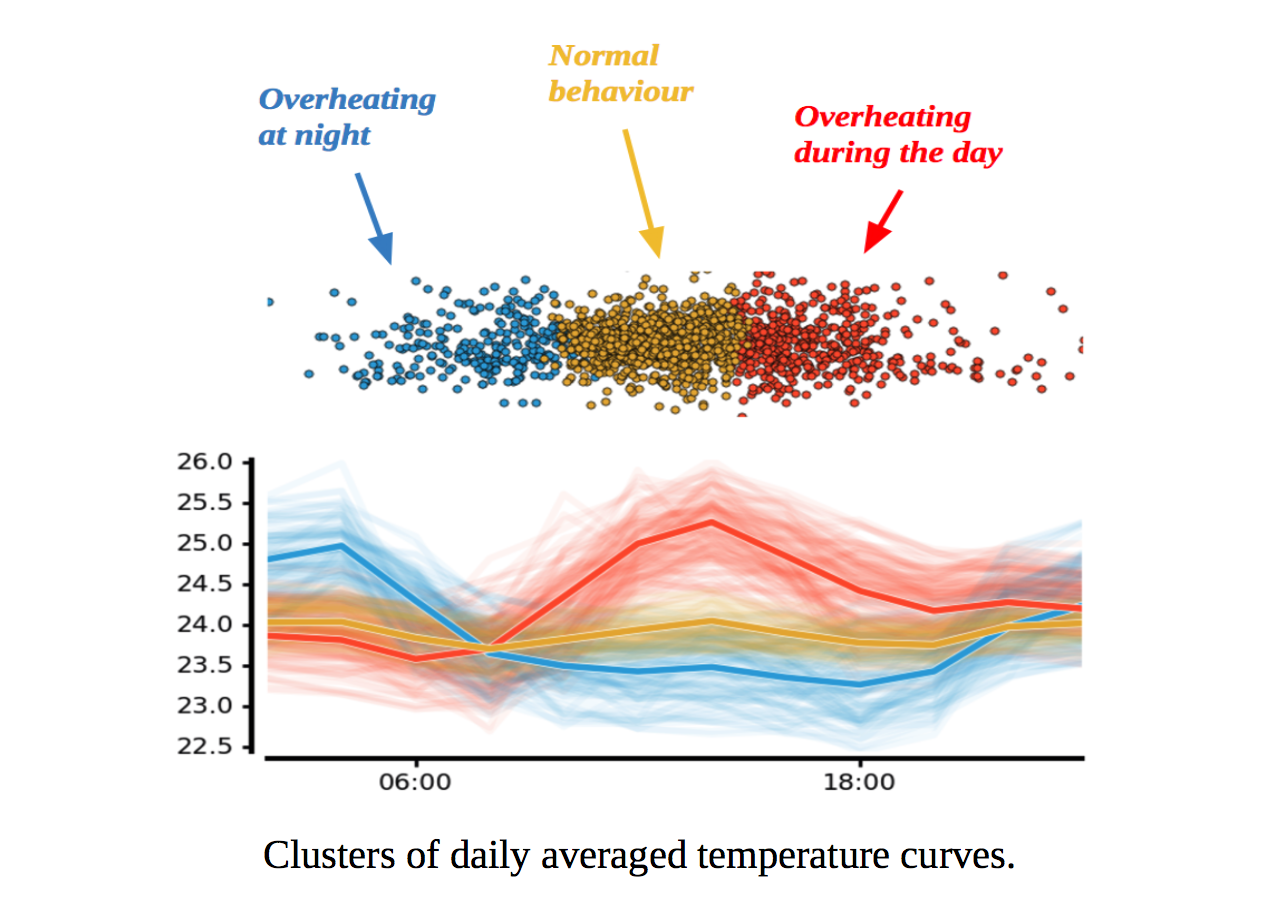 Overheating at night

Normal behaviour

Overheating during the day

26.0
25.5
25.0
24.5
24.0
23.5
23.0
22.5

06:00
18:00

Clusters of daily averaged temperature curves.